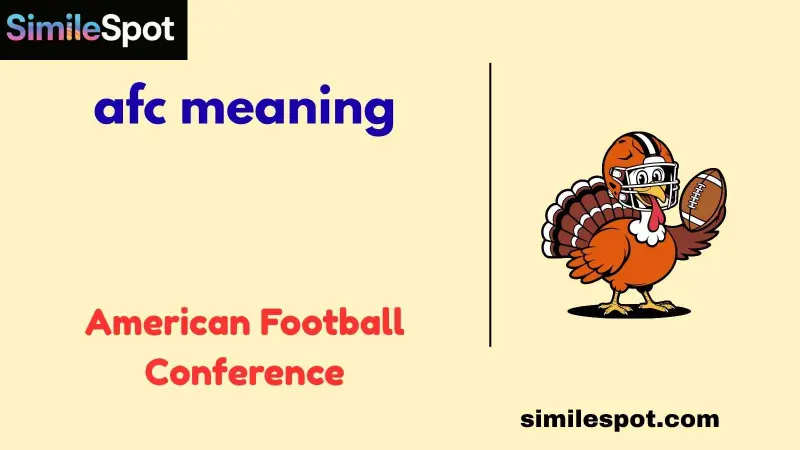 SimileSpot

afc meaning

American Football Conference

similespot.com